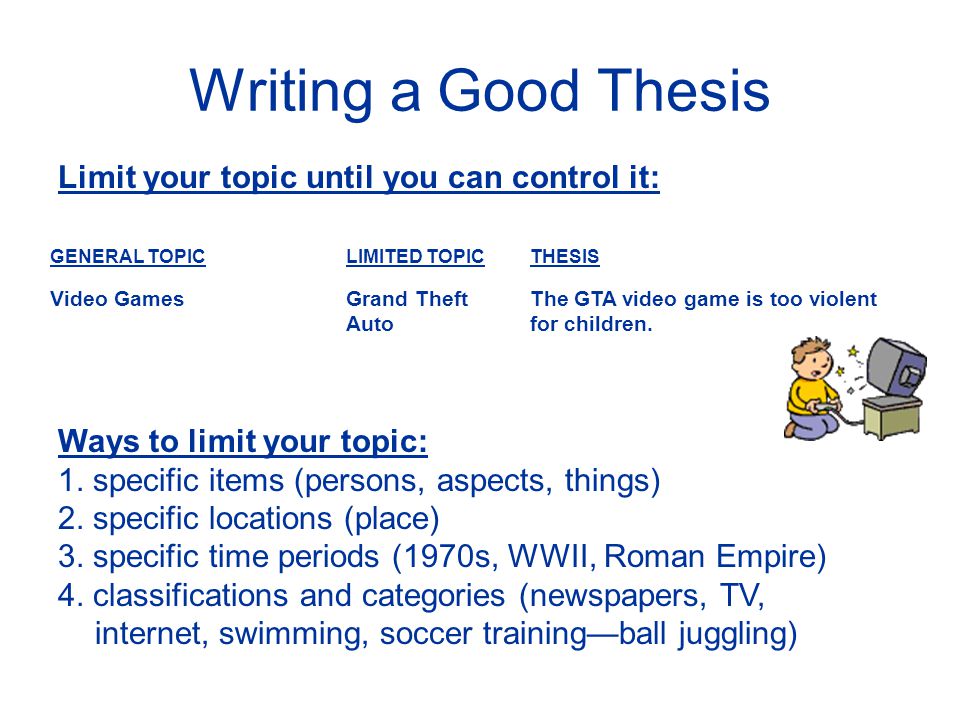 Writing a Good Thesis

Limit your topic until you can control it:

| GENERAL TOPIC | LIMITED TOPIC | THESIS |
|---|---|---|
| Video Games | Grand Theft Auto | The GTA video game is too violent for children. |

Ways to limit your topic:
1. specific items (persons, aspects, things)
2. specific locations (place)
3. specific time periods (1970s, WWII, Roman Empire)
4. classifications and categories (newspapers, TV, internet, swimming, soccer training—ball juggling)